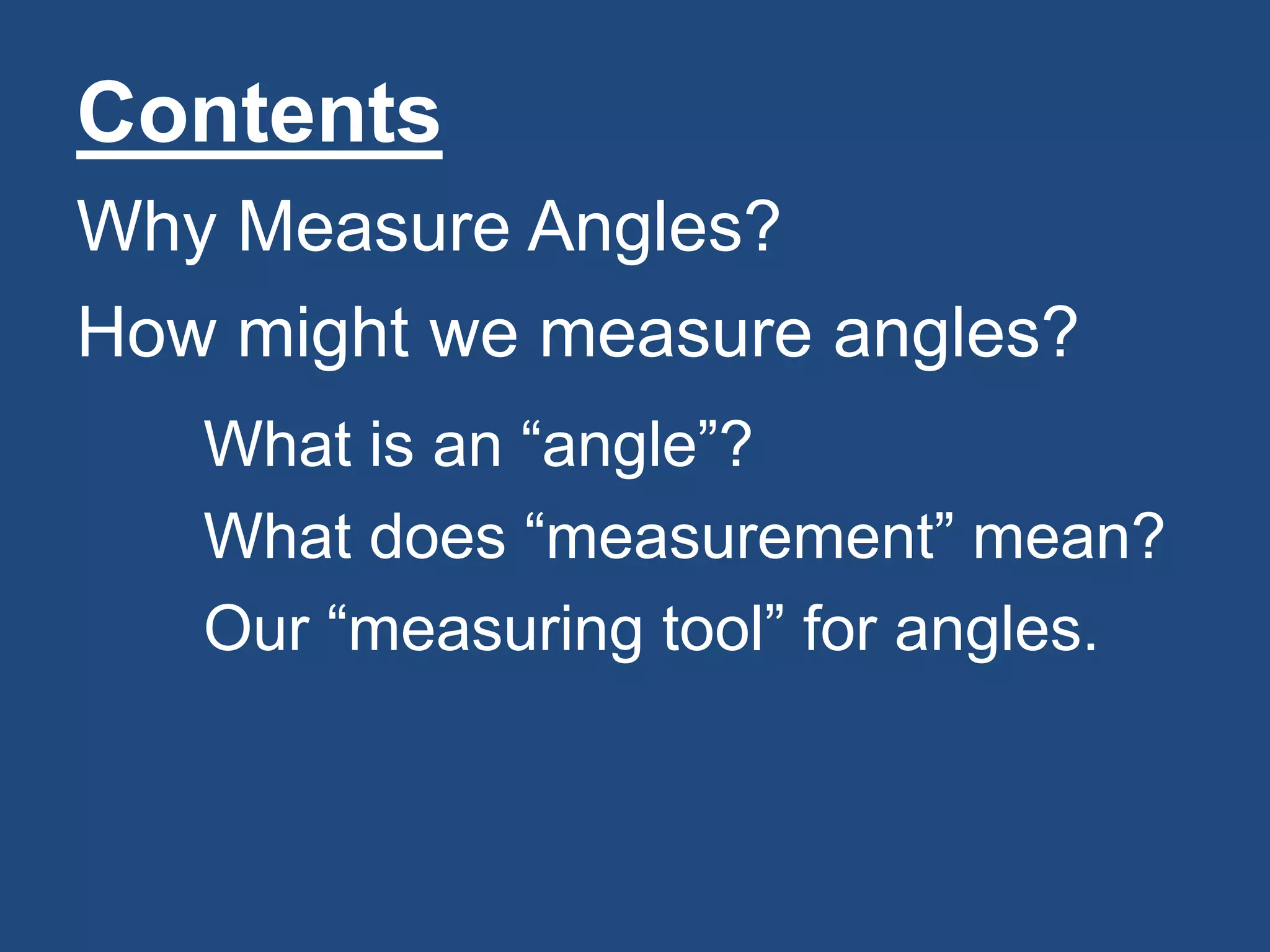 Contents

Why Measure Angles?

How might we measure angles?

What is an “angle”?

What does “measurement” mean?

Our “measuring tool” for angles.